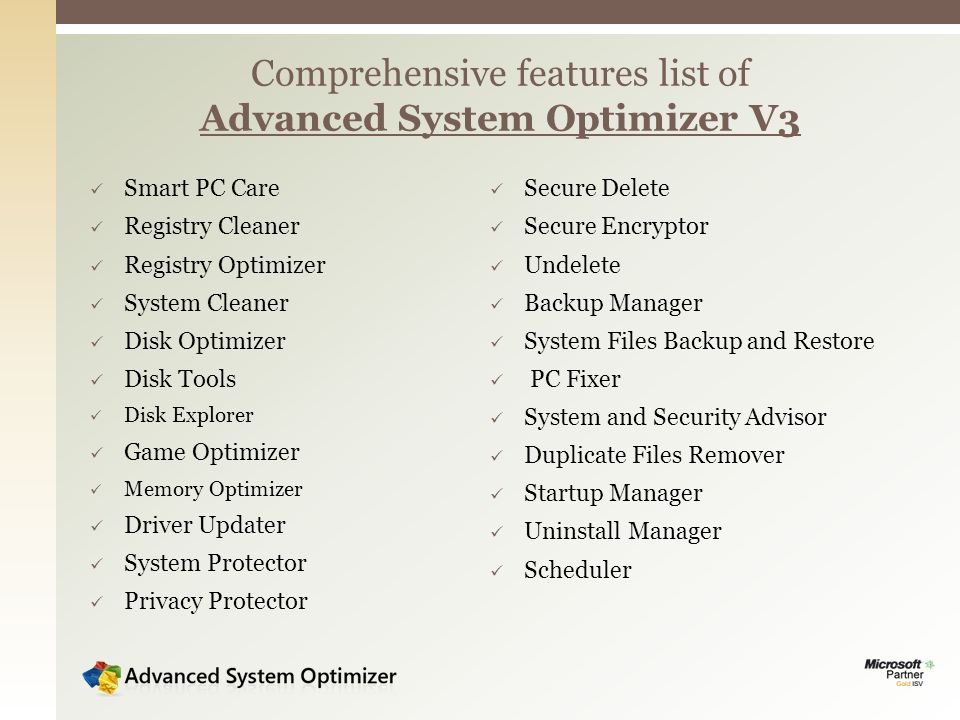 Comprehensive features list of
Advanced System Optimizer V3

✓ Smart PC Care
✓ Registry Cleaner
✓ Registry Optimizer
✓ System Cleaner
✓ Disk Optimizer
✓ Disk Tools
✓ Disk Explorer
✓ Game Optimizer
✓ Memory Optimizer
✓ Driver Updater
✓ System Protector
✓ Privacy Protector

✓ Secure Delete
✓ Secure Encryptor
✓ Undelete
✓ Backup Manager
✓ System Files Backup and Restore
✓ PC Fixer
✓ System and Security Advisor
✓ Duplicate Files Remover
✓ Startup Manager
✓ Uninstall Manager
✓ Scheduler

Advanced System Optimizer

Microsoft Partner Gold ISV